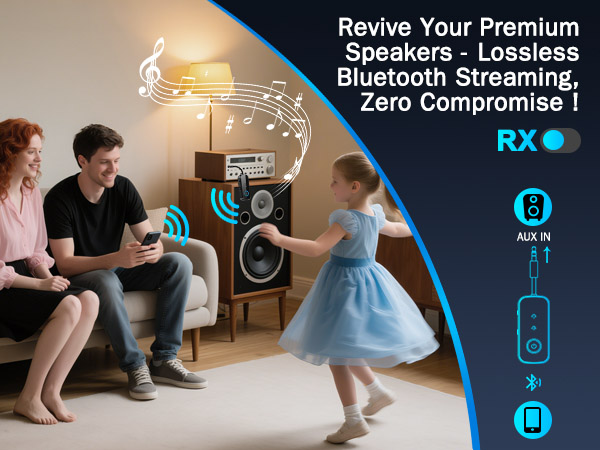 Revive Your Premium Speakers - Lossless Bluetooth Streaming, Zero Compromise !

RX

AUX IN